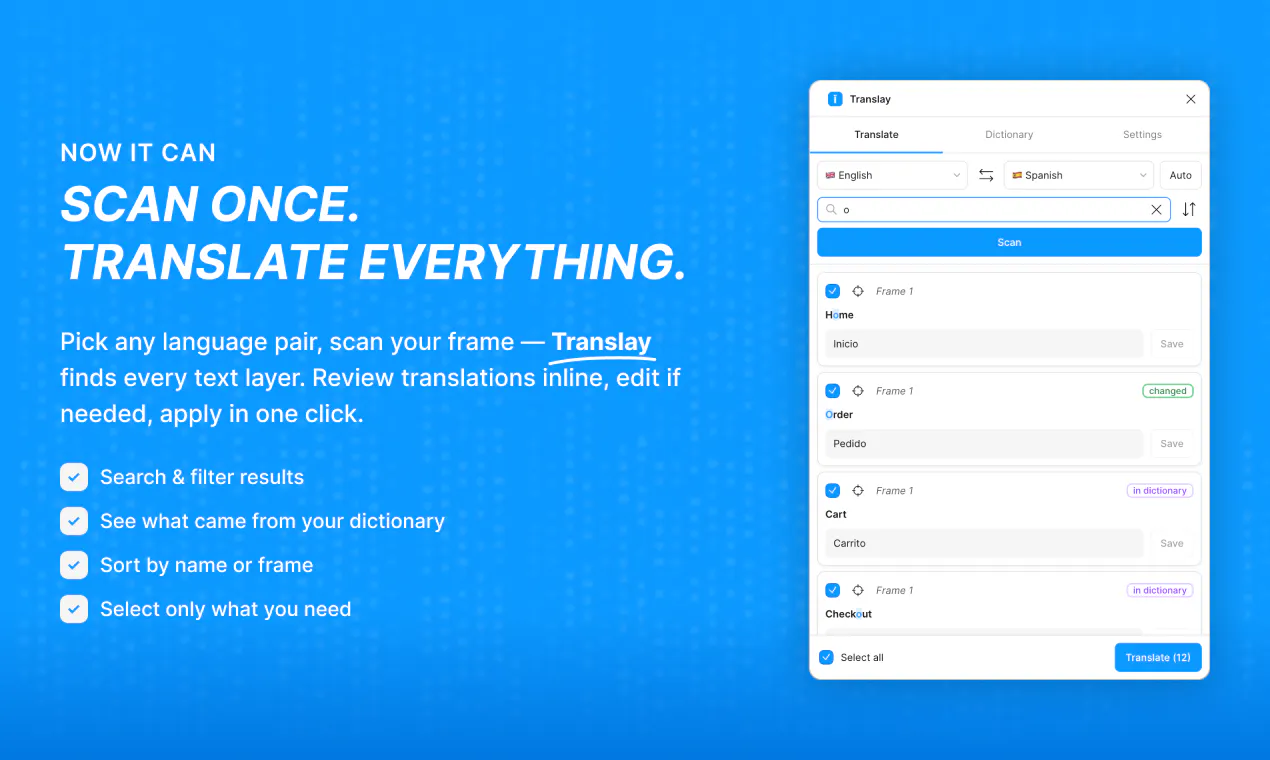 NOW IT CAN

SCAN ONCE.
TRANSLATE EVERYTHING.

Pick any language pair, scan your frame — Translay finds every text layer. Review translations inline, edit if needed, apply in one click.

☑ Search & filter results
☑ See what came from your dictionary
☑ Sort by name or frame
☑ Select only what you need

Translay

Translate
Dictionary
Settings

English
Spanish
Auto

o

Scan

☑ Frame 1
Home
Inicio
Save

☑ Frame 1
changed
Order
Pedido
Save

☑ Frame 1
in dictionary
Cart
Carrito
Save

☑ Frame 1
in dictionary
Checkout

☑ Select all
Translate (12)